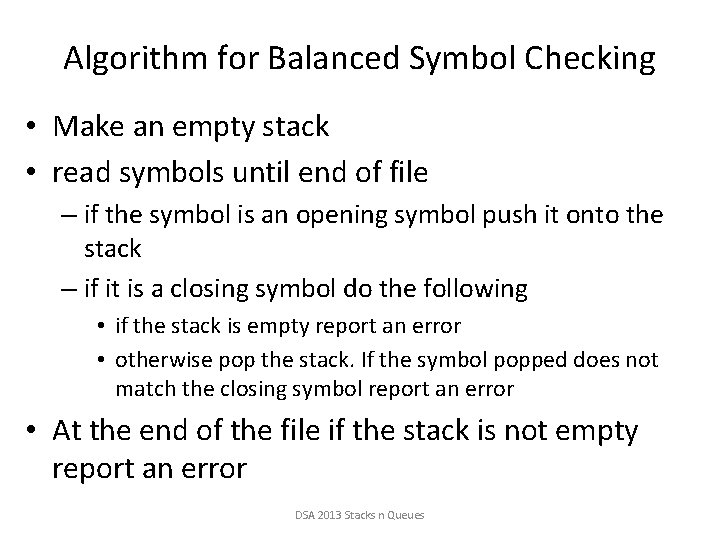 Algorithm for Balanced Symbol Checking

• Make an empty stack
• read symbols until end of file
  – if the symbol is an opening symbol push it onto the stack
  – if it is a closing symbol do the following
    • if the stack is empty report an error
    • otherwise pop the stack. If the symbol popped does not match the closing symbol report an error
• At the end of the file if the stack is not empty report an error

DSA 2013 Stacks n Queues